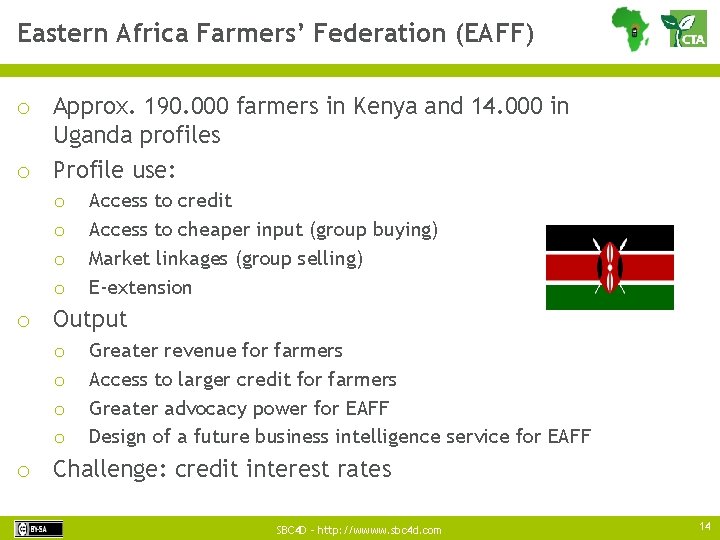 Eastern Africa Farmers' Federation (EAFF)

CTA

o Approx. 190.000 farmers in Kenya and 14.000 in Uganda profiles
o Profile use:
  o Access to credit
  o Access to cheaper input (group buying)
  o Market linkages (group selling)
  o E-extension
o Output
  o Greater revenue for farmers
  o Access to larger credit for farmers
  o Greater advocacy power for EAFF
  o Design of a future business intelligence service for EAFF
o Challenge: credit interest rates

BY-SA

SBC4D - http://wwww.sbc4d.com

14